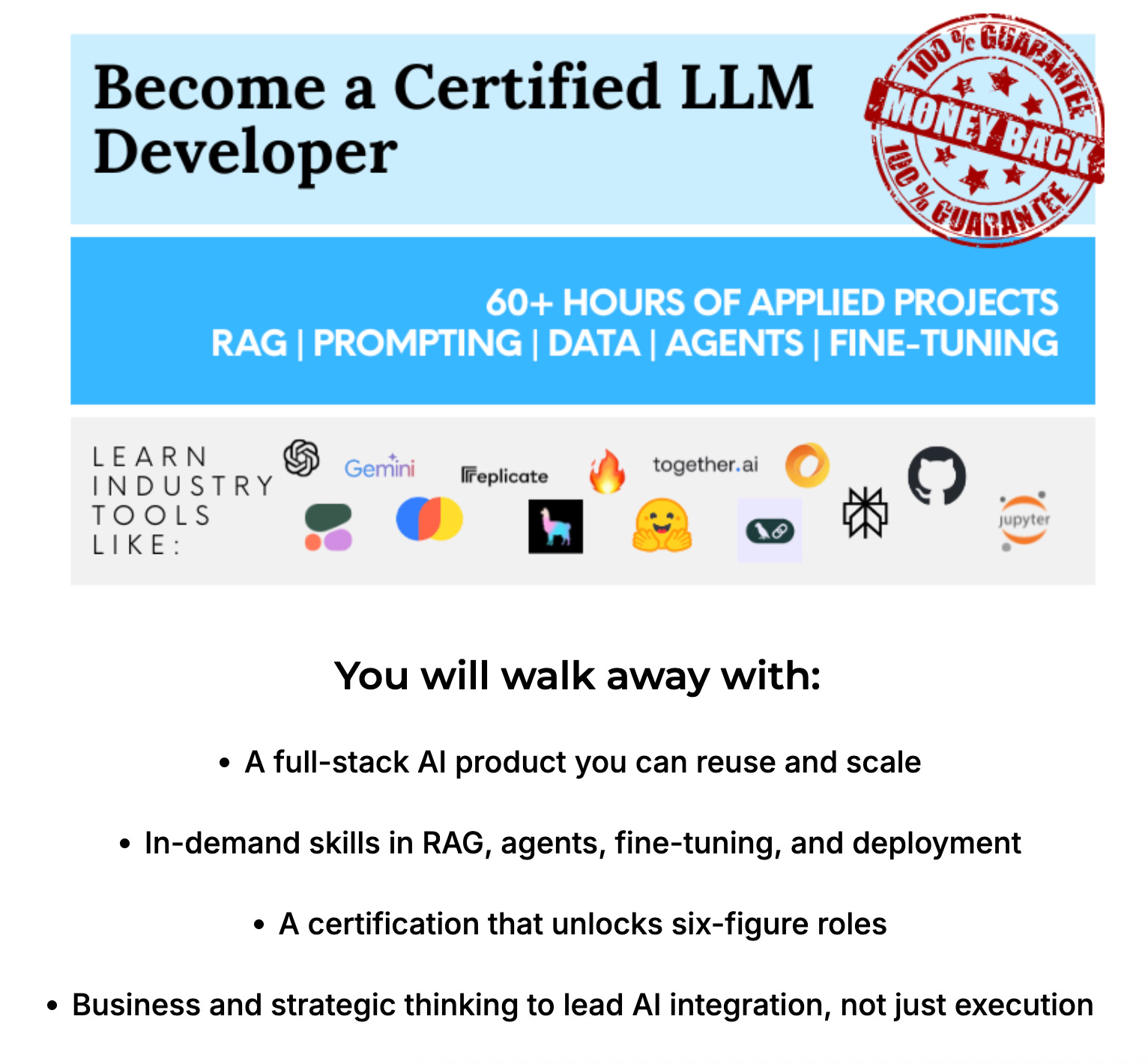 Become a Certified LLM Developer

100 % GUARANTEE
MONEY BACK
100 % GUARANTEE

60+ HOURS OF APPLIED PROJECTS
RAG | PROMPTING | DATA | AGENTS | FINE-TUNING

LEARN INDUSTRY TOOLS LIKE:

Gemini
replicate
together.ai
jupyter

You will walk away with:

• A full-stack AI product you can reuse and scale

• In-demand skills in RAG, agents, fine-tuning, and deployment

• A certification that unlocks six-figure roles

• Business and strategic thinking to lead AI integration, not just execution